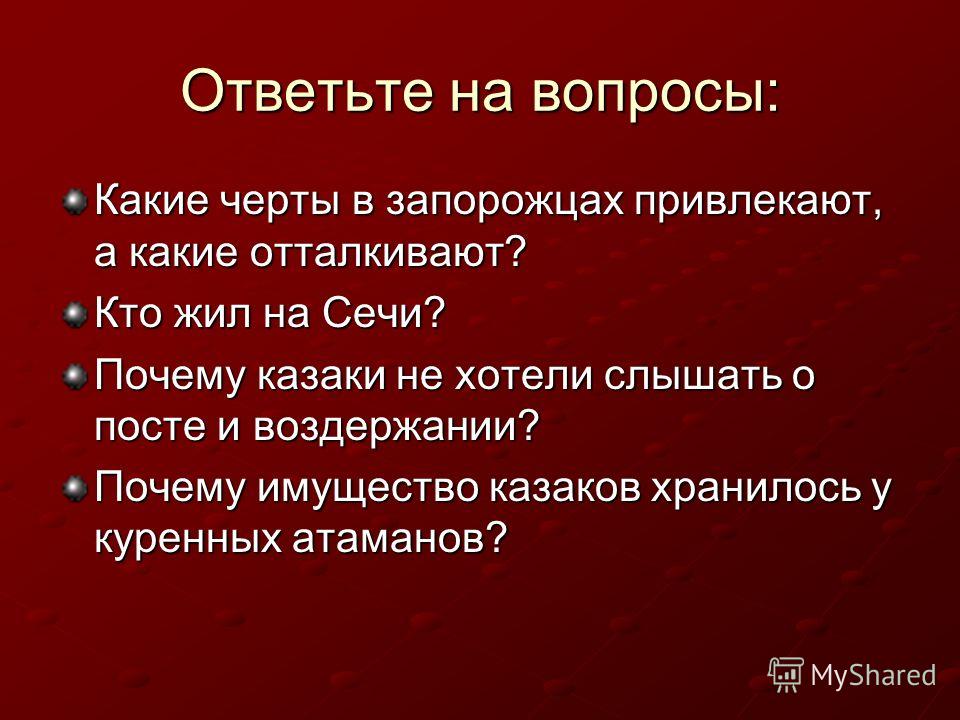 Ответьте на вопросы:

Какие черты в запорожцах привлекают, а какие отталкивают?

Кто жил на Сечи?

Почему казаки не хотели слышать о посте и воздержании?

Почему имущество казаков хранилось у куренных атаманов?

MyShared